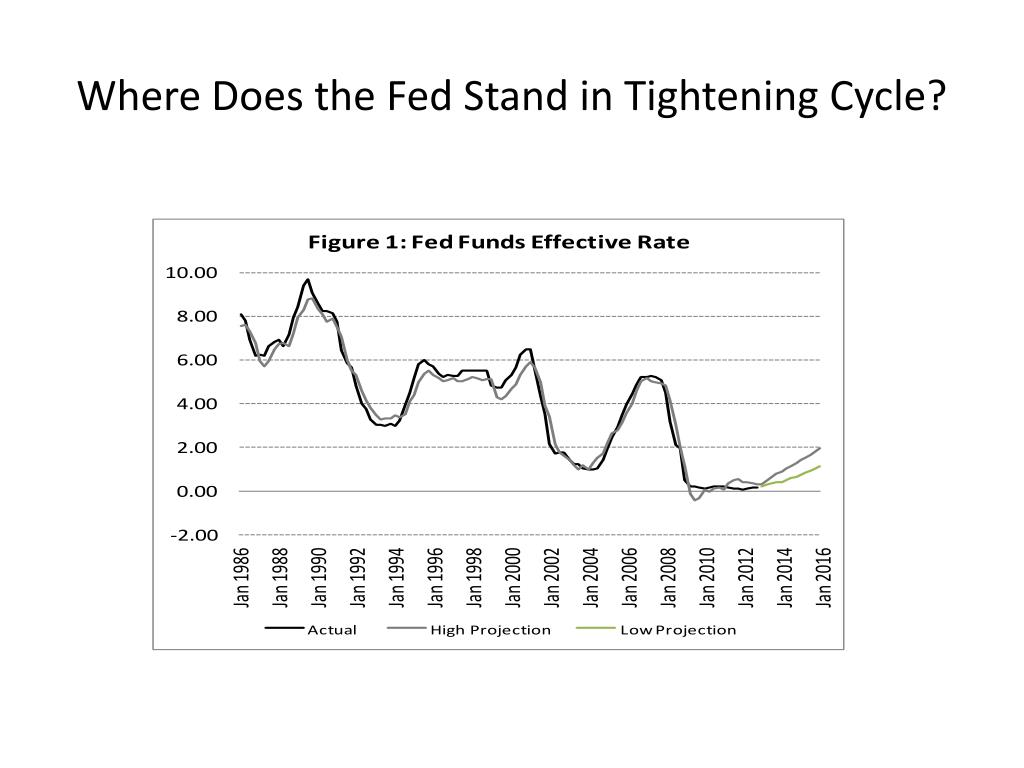 Where Does the Fed Stand in Tightening Cycle?

Figure 1: Fed Funds Effective Rate

10.00
8.00
6.00
4.00
2.00
0.00
-2.00

Jan 1986
Jan 1988
Jan 1990
Jan 1992
Jan 1994
Jan 1996
Jan 1998
Jan 2000
Jan 2002
Jan 2004
Jan 2006
Jan 2008
Jan 2010
Jan 2012
Jan 2014
Jan 2016

Actual
High Projection
Low Projection